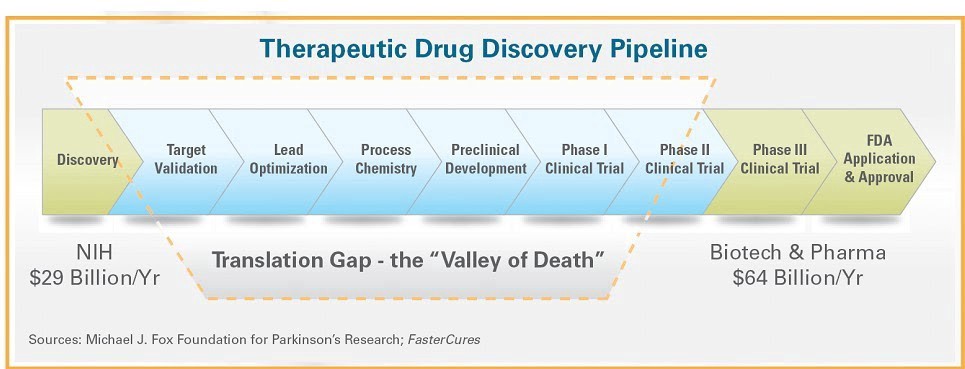 Therapeutic Drug Discovery Pipeline

Discovery

Target Validation

Lead Optimization

Process Chemistry

Preclinical Development

Phase I Clinical Trial

Phase II Clinical Trial

Phase III Clinical Trial

FDA Application & Approval

NIH
$29 Billion/Yr

Translation Gap - the "Valley of Death"

Biotech & Pharma
$64 Billion/Yr

Sources: Michael J. Fox Foundation for Parkinson's Research; FasterCures